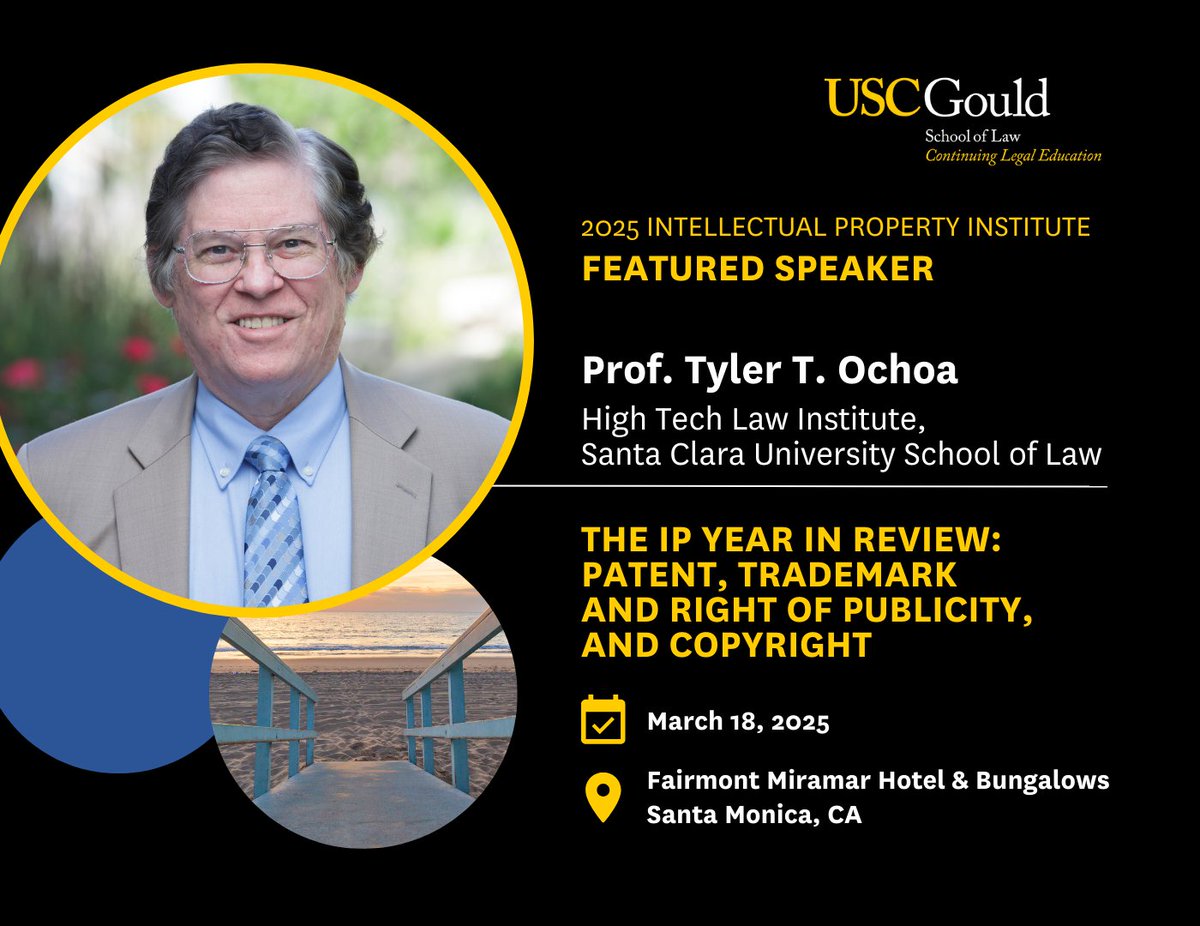 USCGould
School of Law
Continuing Legal Education

2025 INTELLECTUAL PROPERTY INSTITUTE
FEATURED SPEAKER

Prof. Tyler T. Ochoa
High Tech Law Institute,
Santa Clara University School of Law

THE IP YEAR IN REVIEW: PATENT, TRADEMARK AND RIGHT OF PUBLICITY, AND COPYRIGHT

March 18, 2025

Fairmont Miramar Hotel & Bungalows
Santa Monica, CA